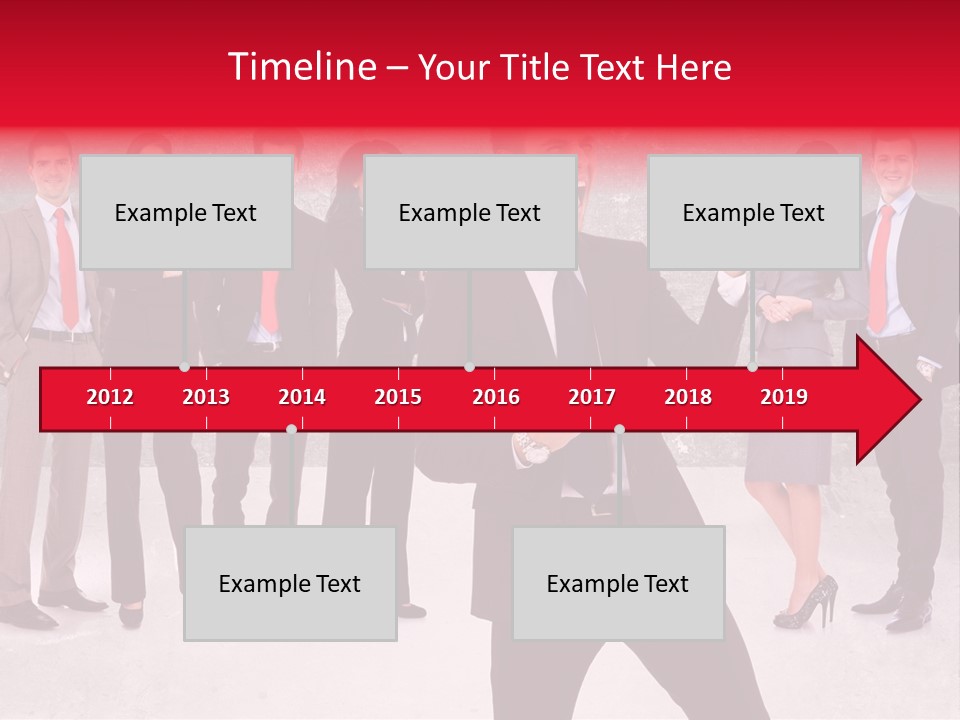 Timeline – Your Title Text Here

Example Text

Example Text

Example Text

2012 2013 2014 2015 2016 2017 2018 2019

Example Text

Example Text